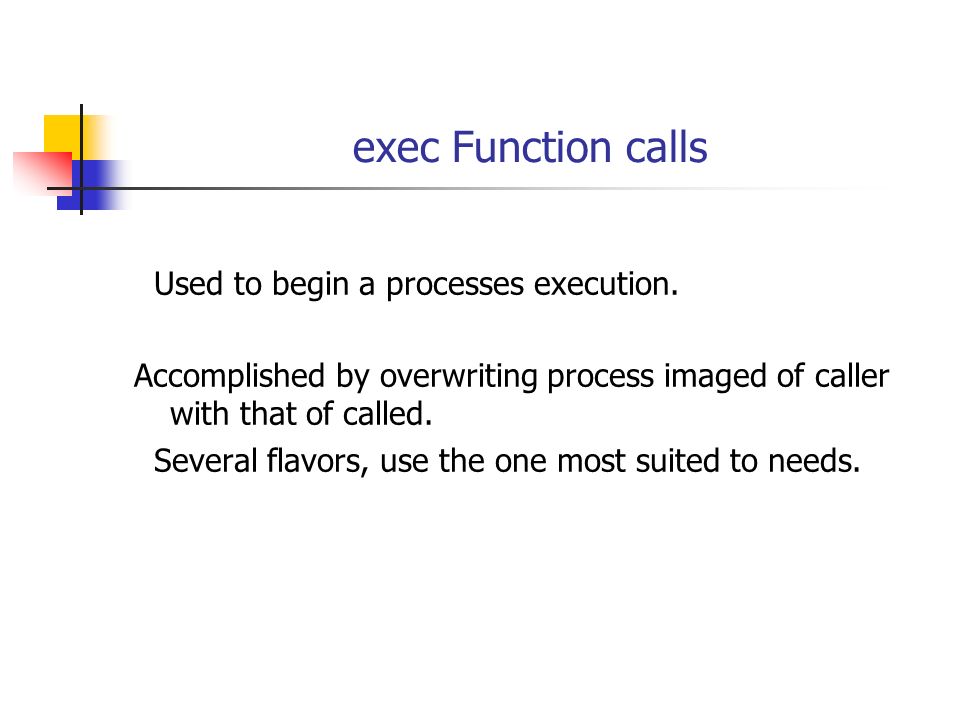 exec Function calls

Used to begin a processes execution.

Accomplished by overwriting process imaged of caller with that of called.

Several flavors, use the one most suited to needs.